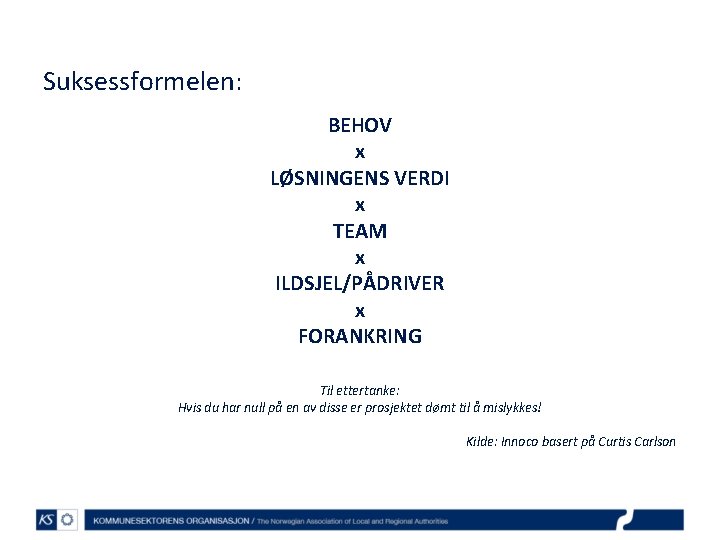 Suksessformelen:

BEHOV
x
LØSNINGENS VERDI
x
TEAM
x
ILDSJEL/PÅDRIVER
x
FORANKRING

Til ettertanke:
Hvis du har null på en av disse er prosjektet dømt til å mislykkes!

Kilde: Innoco basert på Curtis Carlson

KS

KOMMUNESEKTORENS ORGANISASJON / The Norwegian Association of Local and Regional Authorities